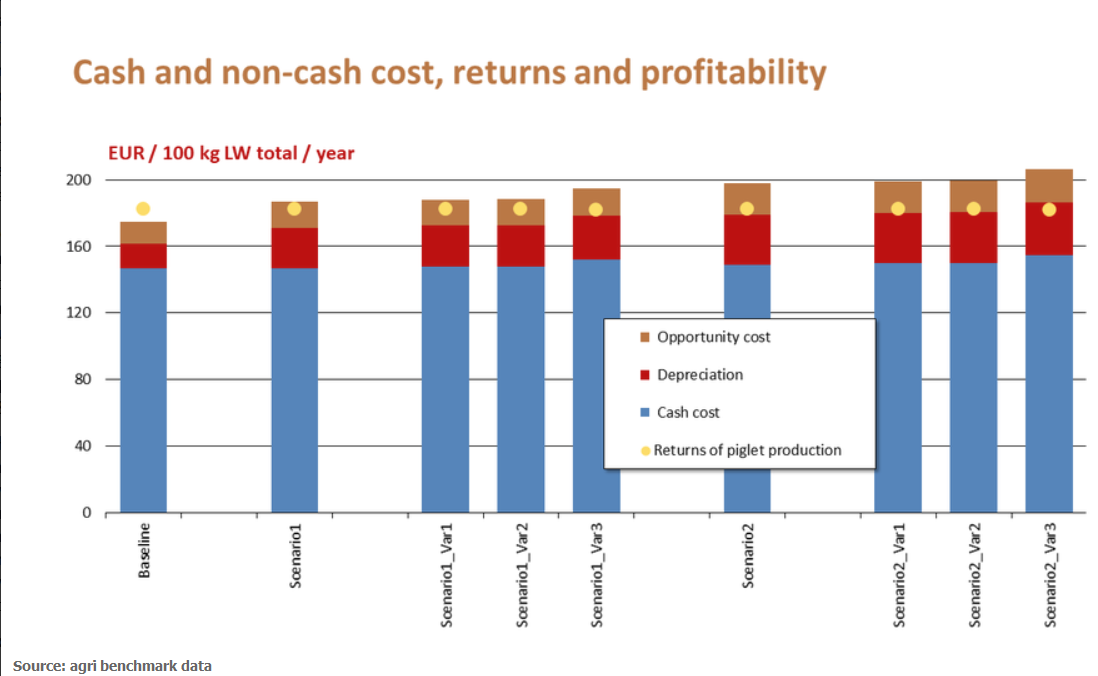 Cash and non-cash cost, returns and profitability

EUR / 100 kg LW total / year

200
160
120
80
40
0

Opportunity cost
Depreciation
Cash cost
Returns of piglet production

Baseline
Scenario1
Scenario1_Var1
Scenario1_Var2
Scenario1_Var3
Scenario2
Scenario2_Var1
Scenario2_Var2
Scenario2_Var3

Source: agri benchmark data